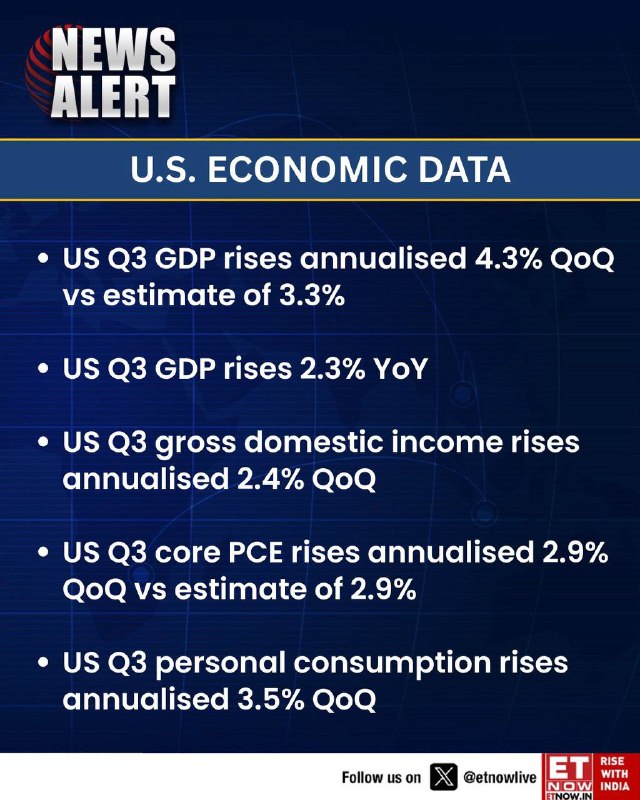 NEWS ALERT

U.S. ECONOMIC DATA

• US Q3 GDP rises annualised 4.3% QoQ vs estimate of 3.3%

• US Q3 GDP rises 2.3% YoY

• US Q3 gross domestic income rises annualised 2.4% QoQ

• US Q3 core PCE rises annualised 2.9% QoQ vs estimate of 2.9%

• US Q3 personal consumption rises annualised 3.5% QoQ

Follow us on @etnowlive

ET NOW ETNOW.IN RISE WITH INDIA